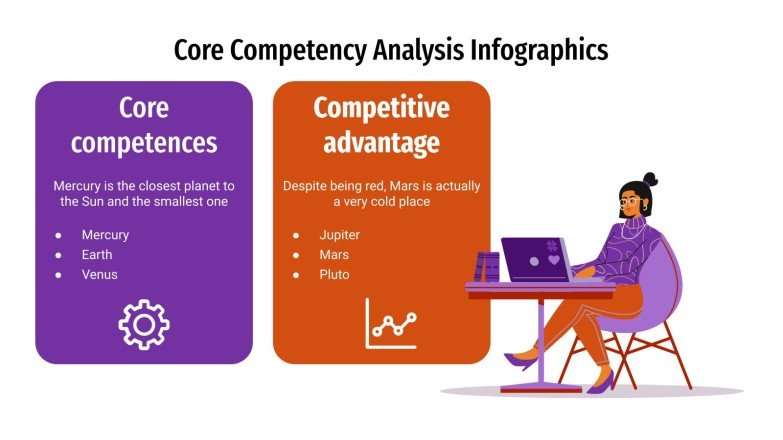 Core Competency Analysis Infographics

Core competences

Mercury is the closest planet to the Sun and the smallest one

- Mercury
- Earth
- Venus

Competitive advantage

Despite being red, Mars is actually a very cold place

- Jupiter
- Mars
- Pluto